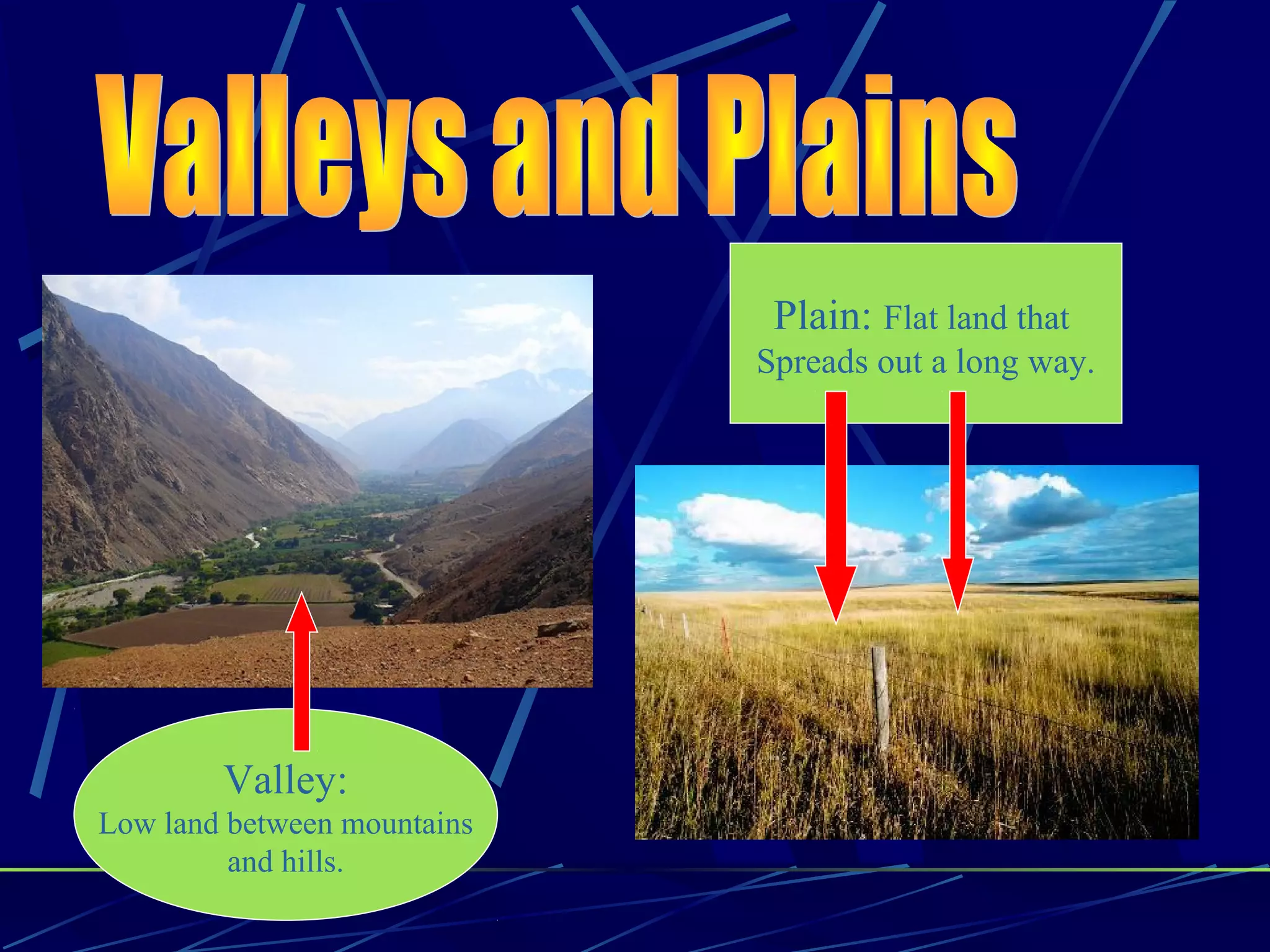 Valleys and Plains

Plain: Flat land that Spreads out a long way.

Valley:
Low land between mountains and hills.